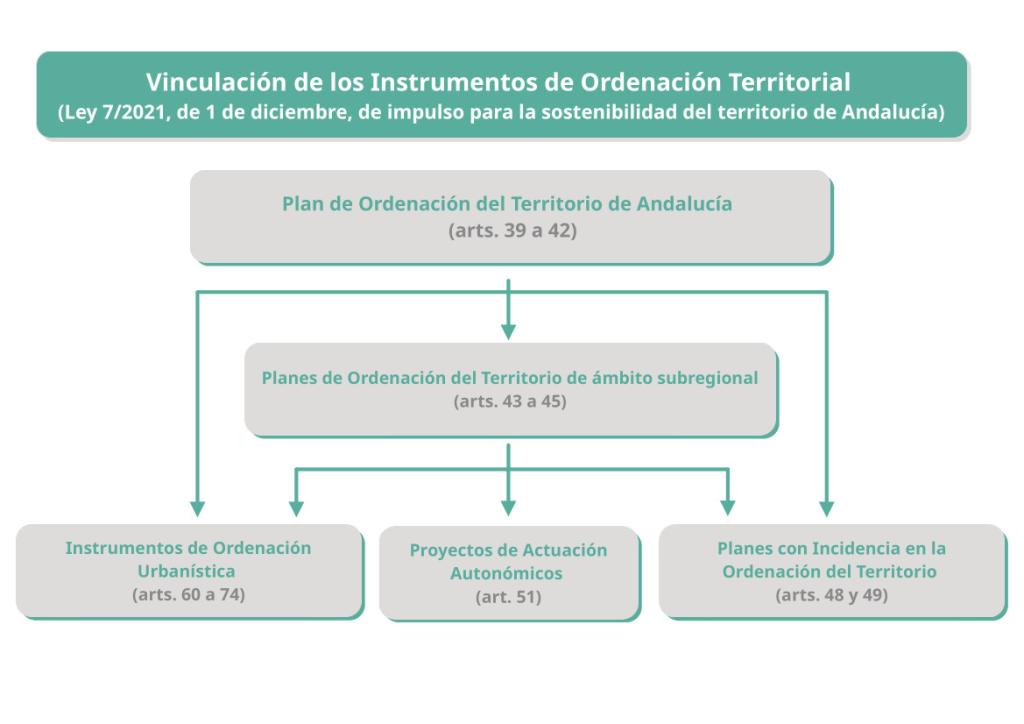 Vinculación de los Instrumentos de Ordenación Territorial
(Ley 7/2021, de 1 de diciembre, de impulso para la sostenibilidad del territorio de Andalucía)

Plan de Ordenación del Territorio de Andalucía
(arts. 39 a 42)

Planes de Ordenación del Territorio de ámbito subregional
(arts. 43 a 45)

Instrumentos de Ordenación Urbanística
(arts. 60 a 74)

Proyectos de Actuación Autonómicos
(art. 51)

Planes con Incidencia en la Ordenación del Territorio
(arts. 48 y 49)